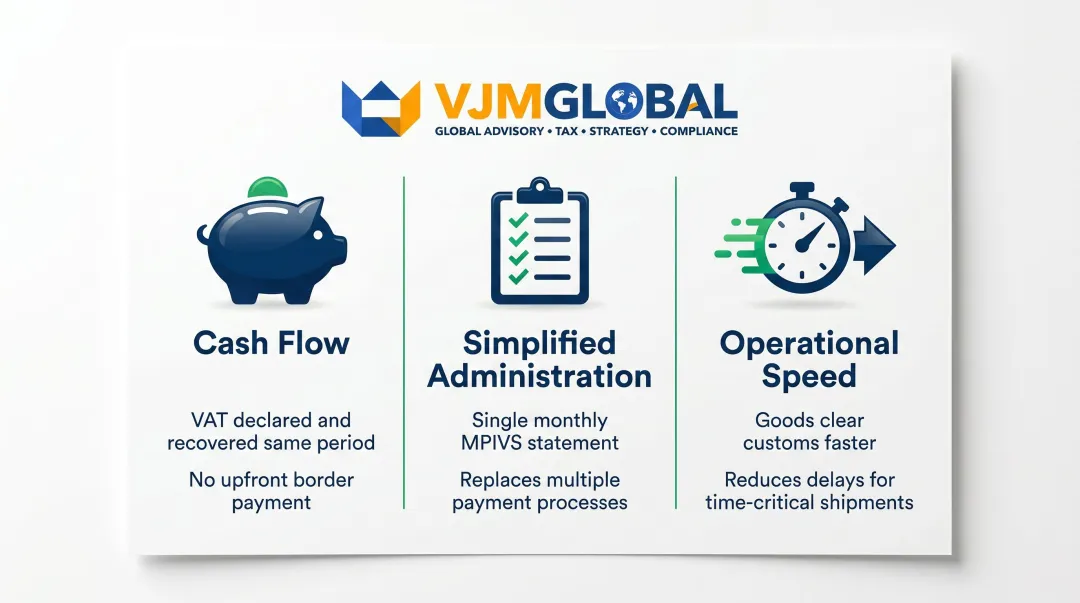 VJMGLOBAL
GLOBAL ADVISORY • TAX • STRATEGY • COMPLIANCE

Cash Flow

VAT declared and recovered same period

No upfront border payment

Simplified Administration

Single monthly MPIVS statement

Replaces multiple payment processes

Operational Speed

Goods clear customs faster

Reduces delays for time-critical shipments